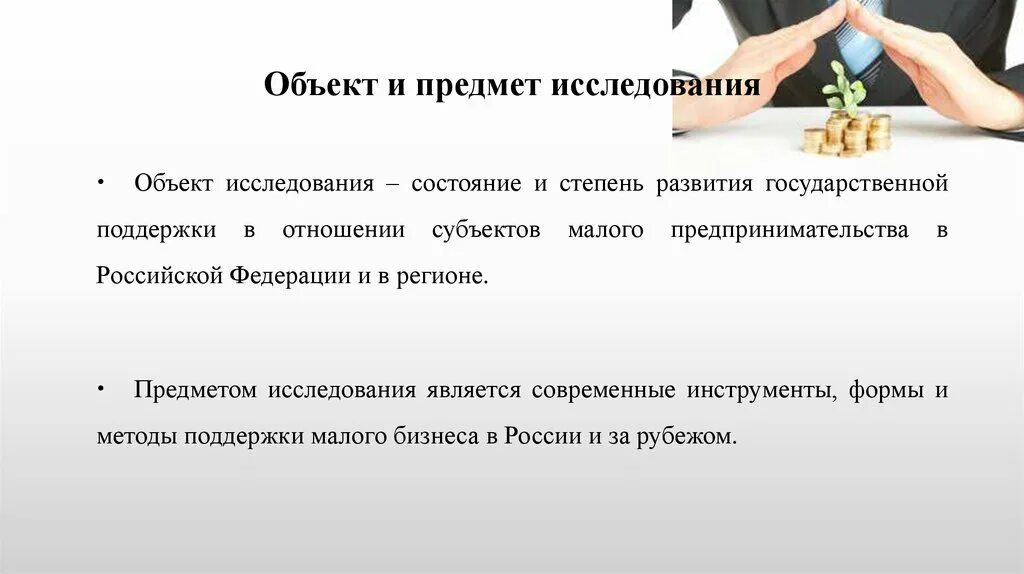 Объект и предмет исследования

• Объект исследования – состояние и степень развития государственной поддержки в отношении субъектов малого предпринимательства в Российской Федерации и в регионе.

• Предметом исследования является современные инструменты, формы и методы поддержки малого бизнеса в России и за рубежом.